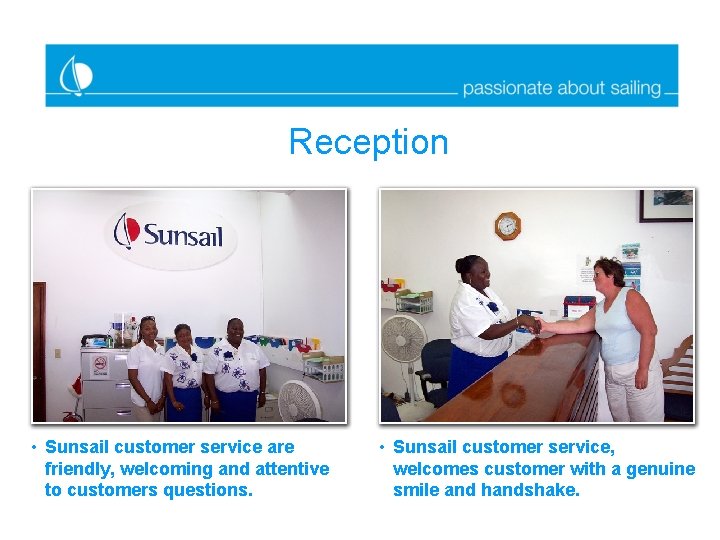 passionate about sailing

Reception

Sunsail

• Sunsail customer service are friendly, welcoming and attentive to customers questions.

• Sunsail customer service, welcomes customer with a genuine smile and handshake.